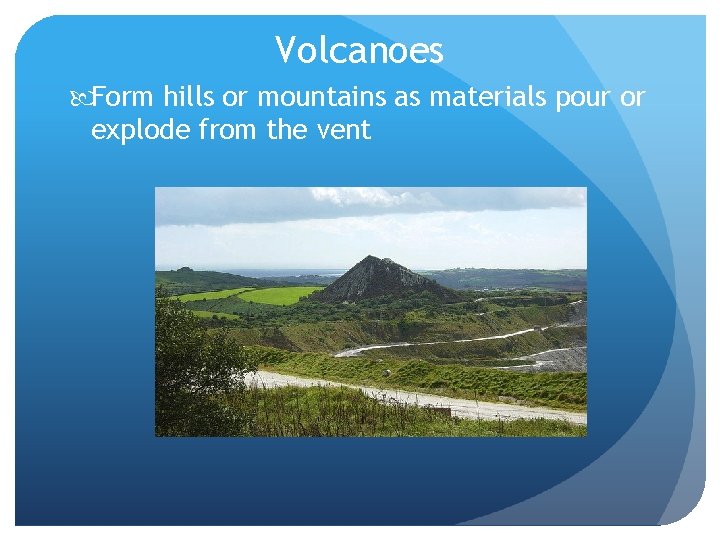 Volcanoes

Form hills or mountains as materials pour or explode from the vent